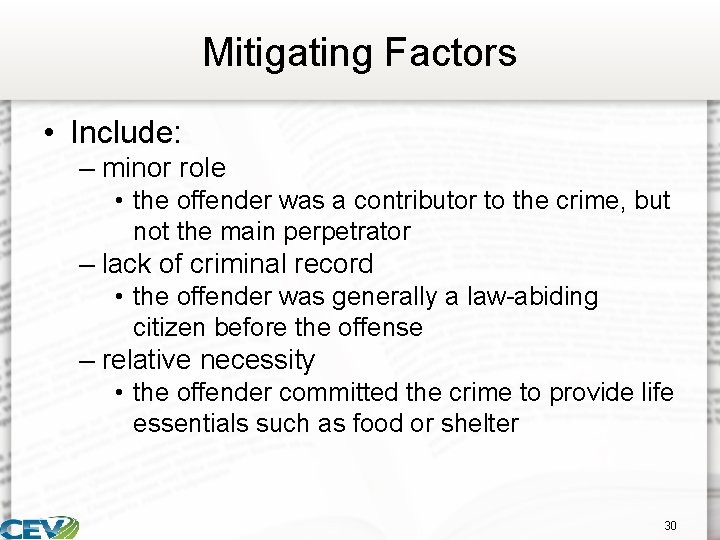 Mitigating Factors

• Include:
– minor role
• the offender was a contributor to the crime, but not the main perpetrator
– lack of criminal record
• the offender was generally a law-abiding citizen before the offense
– relative necessity
• the offender committed the crime to provide life essentials such as food or shelter

CEV

30